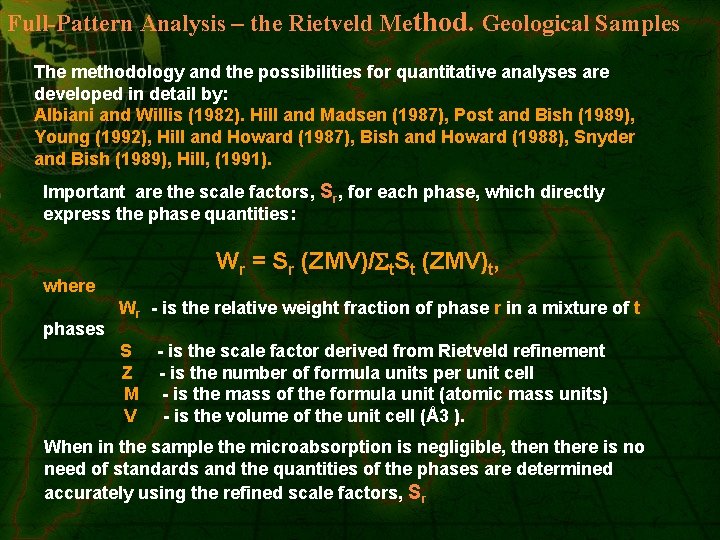 Full-Pattern Analysis – the Rietveld Method. Geological Samples

The methodology and the possibilities for quantitative analyses are developed in detail by:
Albiani and Willis (1982). Hill and Madsen (1987), Post and Bish (1989), Young (1992), Hill and Howard (1987), Bish and Howard (1988), Snyder and Bish (1989), Hill, (1991).

Important are the scale factors, $S_r$, for each phase, which directly express the phase quantities:

$W_r = S_r (ZMV)/\Sigma_t S_t (ZMV)_t$,

where
$W_r$ - is the relative weight fraction of phase r in a mixture of t phases
S - is the scale factor derived from Rietveld refinement
Z - is the number of formula units per unit cell
M - is the mass of the formula unit (atomic mass units)
V - is the volume of the unit cell (Å3 ).

When in the sample the microabsorption is negligible, then there is no need of standards and the quantities of the phases are determined accurately using the refined scale factors, $S_r$